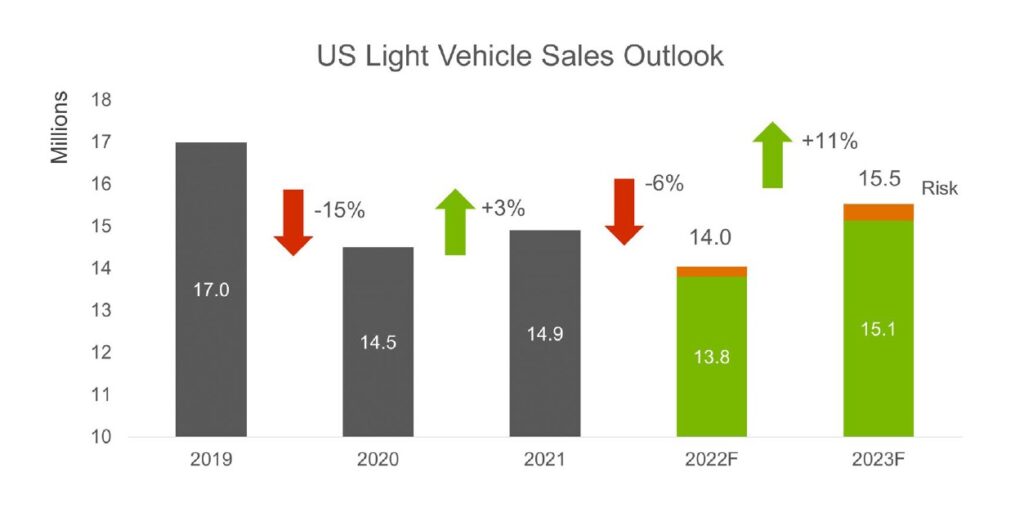 US Light Vehicle Sales Outlook

Millions

18
17
16
15
14
13
12
11
10

17.0

-15%

14.5

+3%

14.9

-6%

14.0

13.8

+11%

15.5

Risk

15.1

2019
2020
2021
2022F
2023F